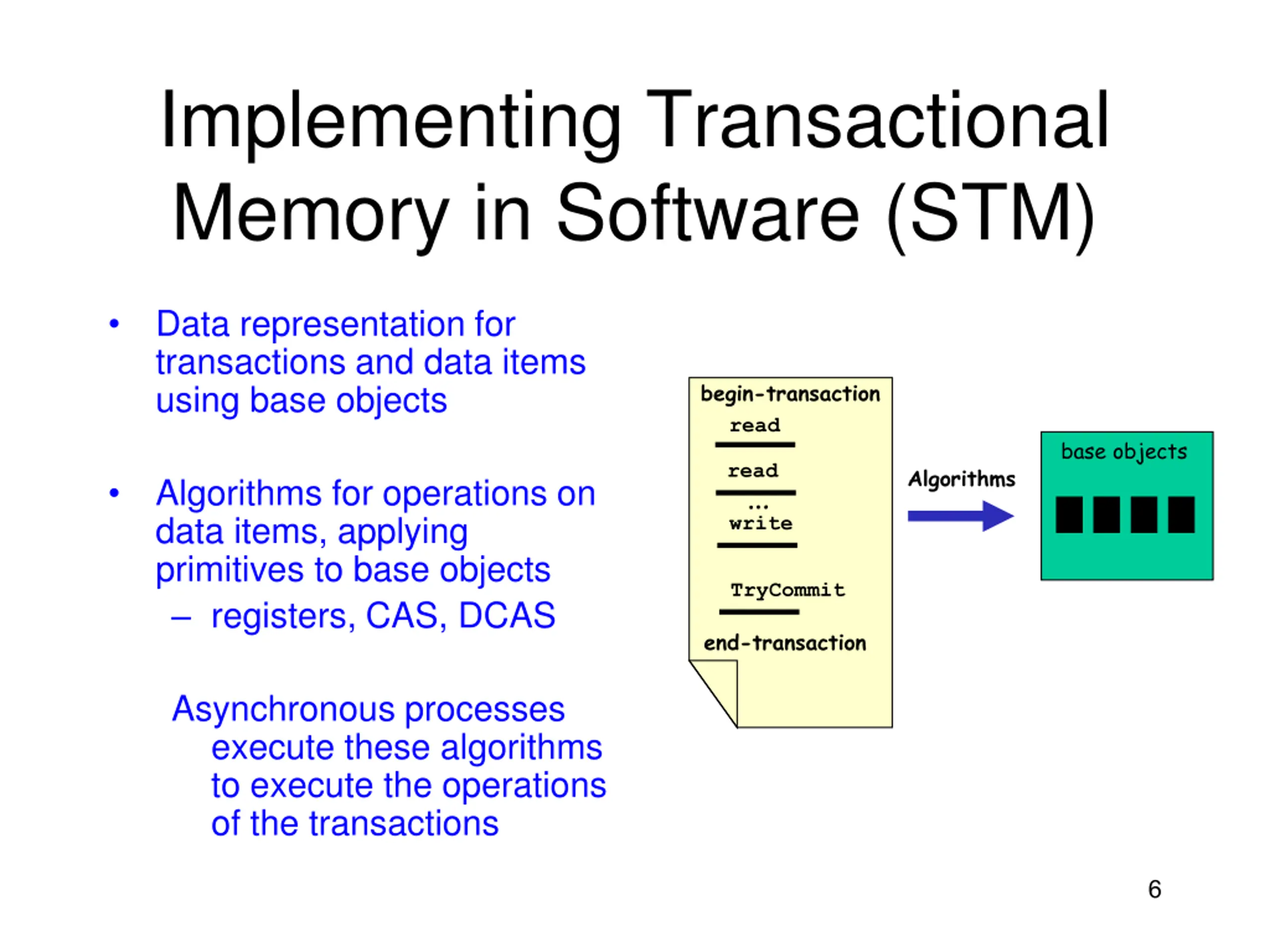 Implementing Transactional Memory in Software (STM)

• Data representation for transactions and data items using base objects

• Algorithms for operations on data items, applying primitives to base objects
– registers, CAS, DCAS

Asynchronous processes execute these algorithms to execute the operations of the transactions

begin-transaction
read
read
...
write
TryCommit
end-transaction

Algorithms

base objects

6